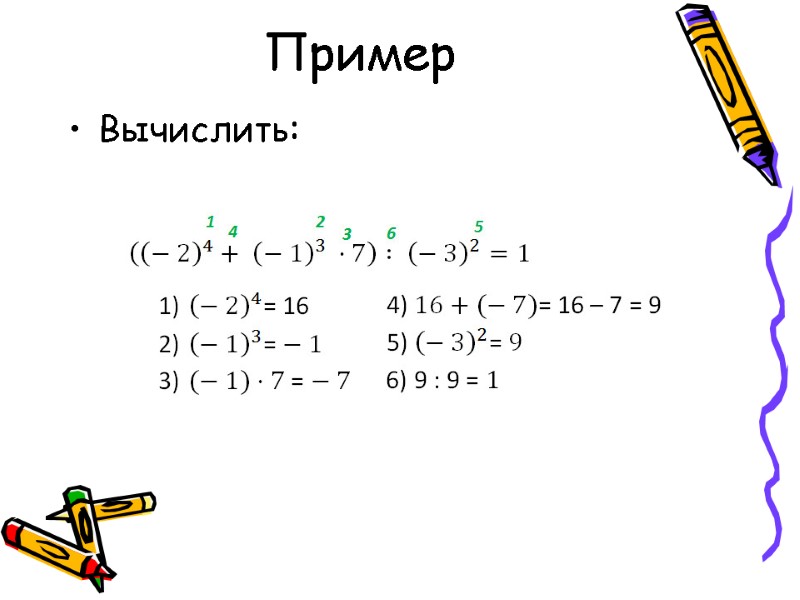 Пример

• Вычислить:

1 4 2 3 6 5

$((-2)^4 + (-1)^3 \cdot 7) : (-3)^2 = 1$

1) $(-2)^4 = 16$
2) $(-1)^3 = -1$
3) $(-1) \cdot 7 = -7$
4) $16 + (-7) = 16 - 7 = 9$
5) $(-3)^2 = 9$
6) $9 : 9 = 1$